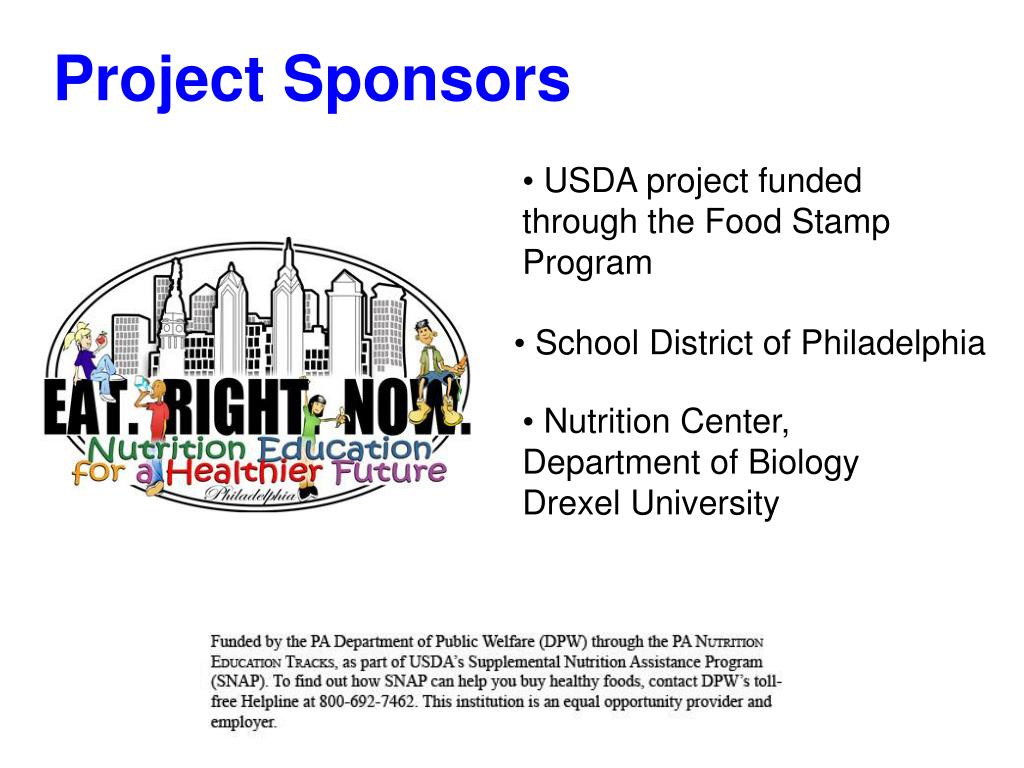 Project Sponsors

EAT. RIGHT. NOW.
Nutrition Education
for a Healthier Future
Philadelphia

• USDA project funded through the Food Stamp Program

• School District of Philadelphia

• Nutrition Center, Department of Biology Drexel University

Funded by the PA Department of Public Welfare (DPW) through the PA NUTRITION EDUCATION TRACKS, as part of USDA's Supplemental Nutrition Assistance Program (SNAP). To find out how SNAP can help you buy healthy foods, contact DPW's toll-free Helpline at 800-692-7462. This institution is an equal opportunity provider and employer.